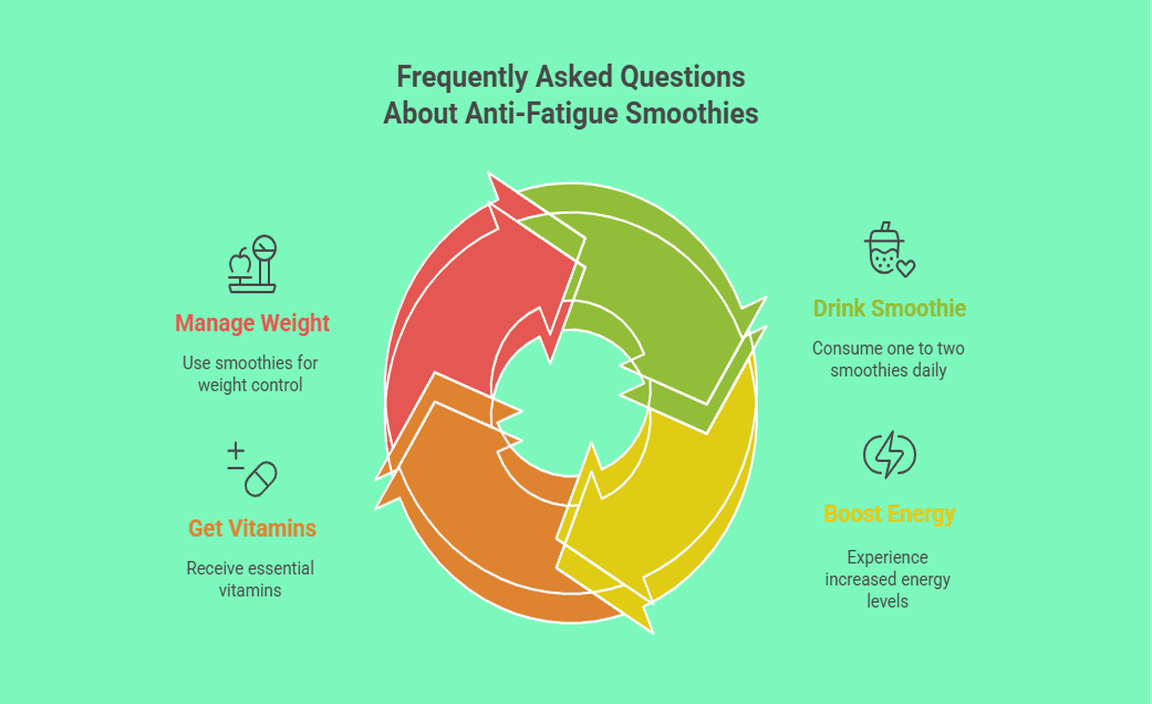 Frequently Asked Questions
About Anti-Fatigue Smoothies

Manage Weight

Use smoothies for weight control

Get Vitamins

Receive essential vitamins

Drink Smoothie

Consume one to two smoothies daily

Boost Energy

Experience increased energy levels